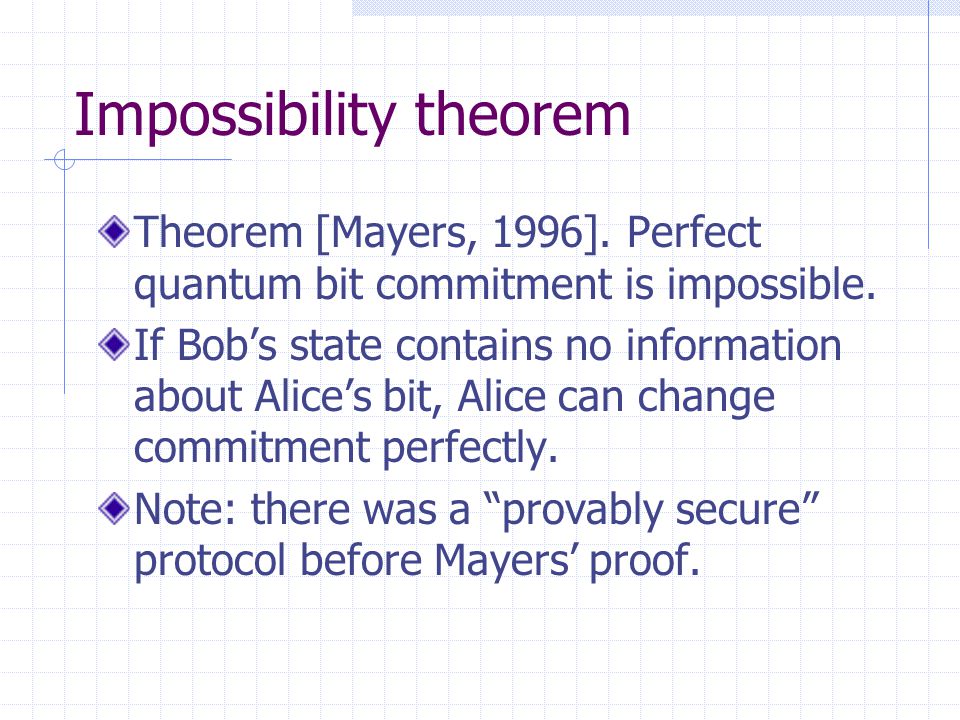 Impossibility theorem

Theorem [Mayers, 1996]. Perfect quantum bit commitment is impossible.

If Bob’s state contains no information about Alice’s bit, Alice can change commitment perfectly.

Note: there was a “provably secure” protocol before Mayers’ proof.